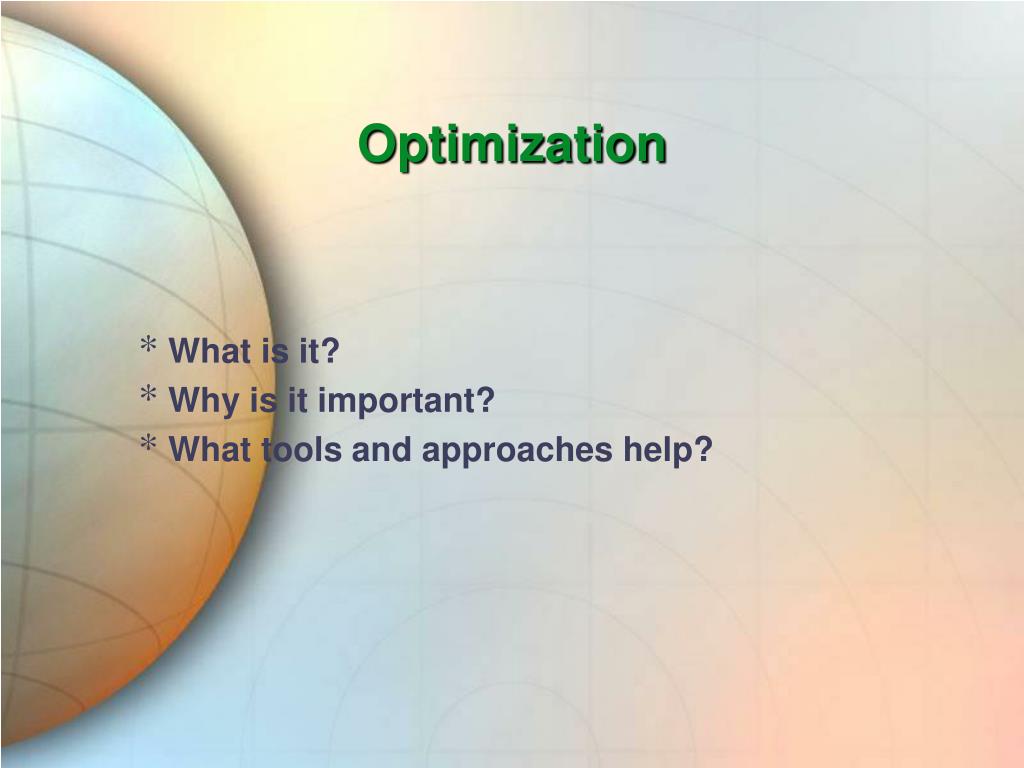 Optimization

* What is it?
* Why is it important?
* What tools and approaches help?